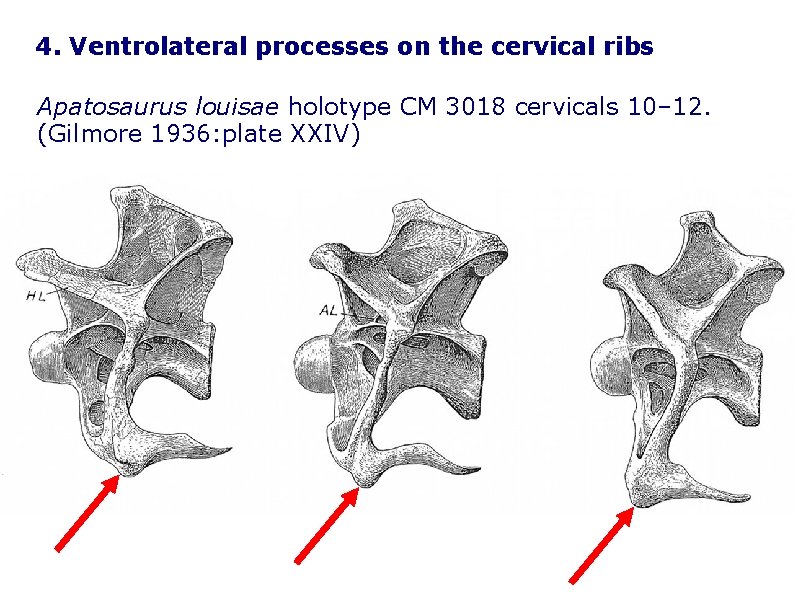 4. Ventrolateral processes on the cervical ribs

Apatosaurus louisae holotype CM 3018 cervicals 10–12. (Gilmore 1936:plate XXIV)

HL

AL